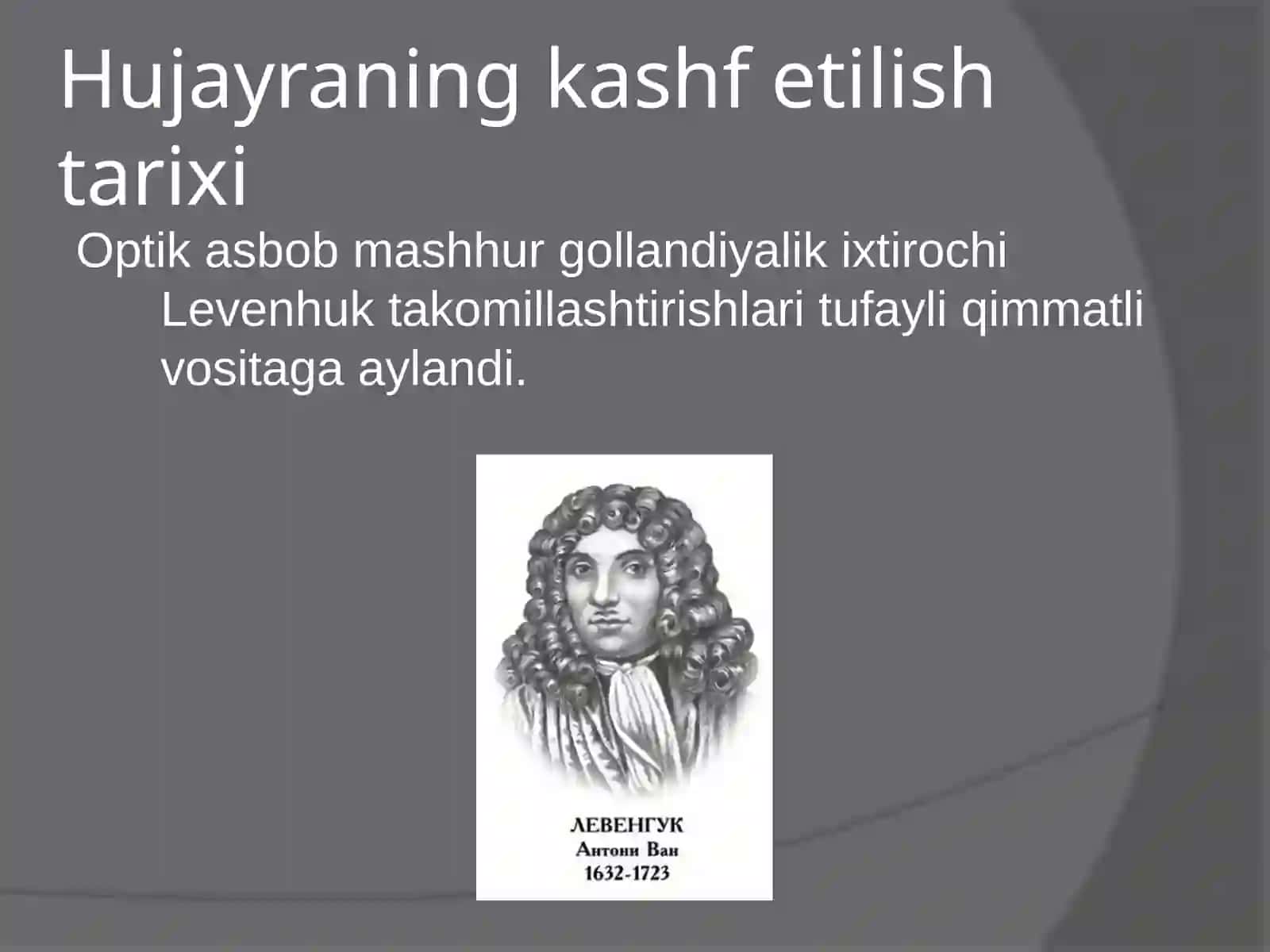 Hujayraning kashf etilish tarixi

Optik asbob mashhur gollandiyalik ixtirochi Levenhuk takomillashtirishlari tufayli qimmatli vositaga aylandi.

ЛЕВЕНГУК
Антони Ван
1632-1723